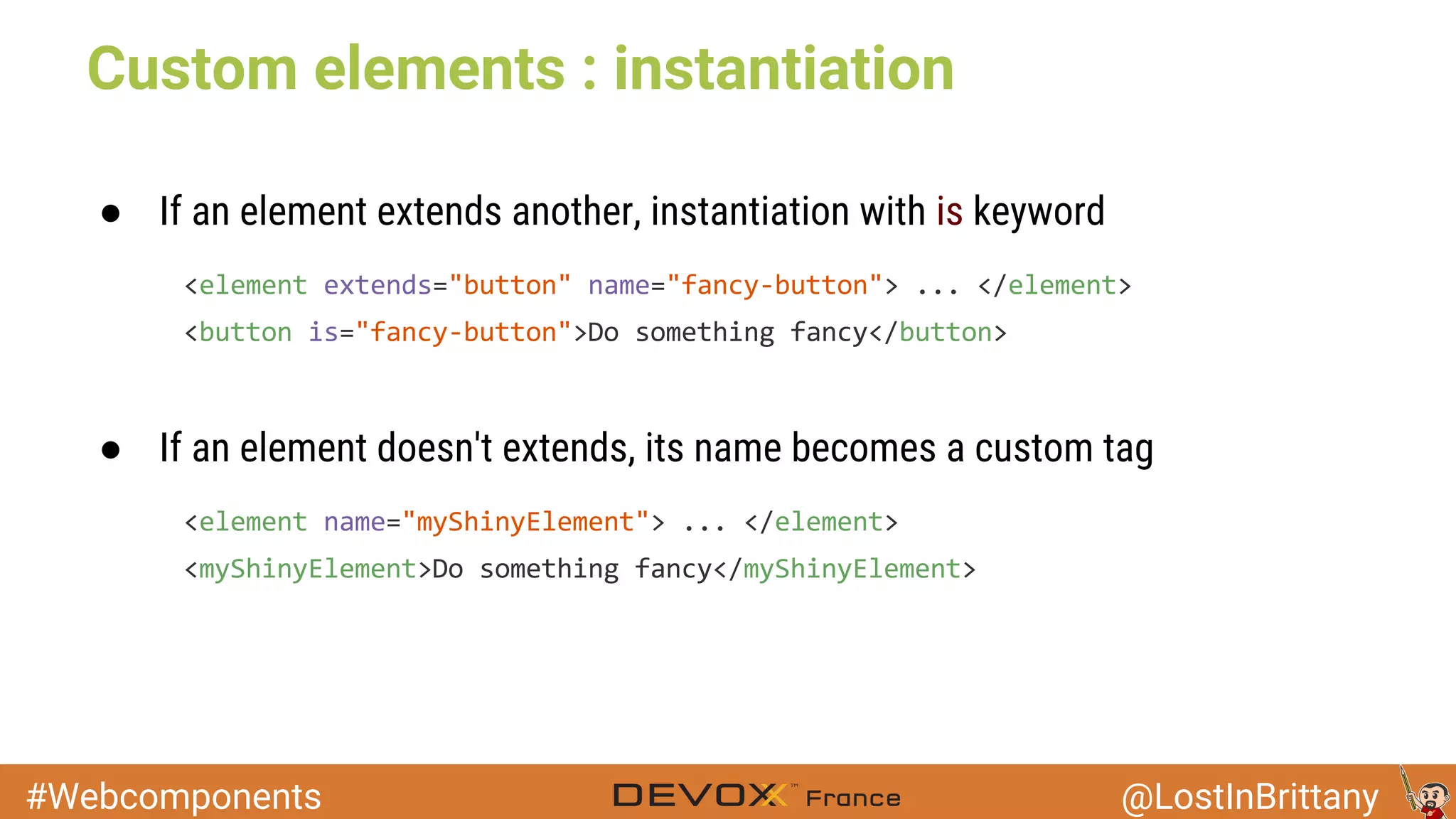 Custom elements : instantiation

● If an element extends another, instantiation with is keyword

<element extends="button" name="fancy-button"> ... </element>
<button is="fancy-button">Do something fancy</button>

● If an element doesn't extends, its name becomes a custom tag

<element name="myShinyElement"> ... </element>
<myShinyElement>Do something fancy</myShinyElement>

#Webcomponents DEVOXX™ France @LostInBrittany